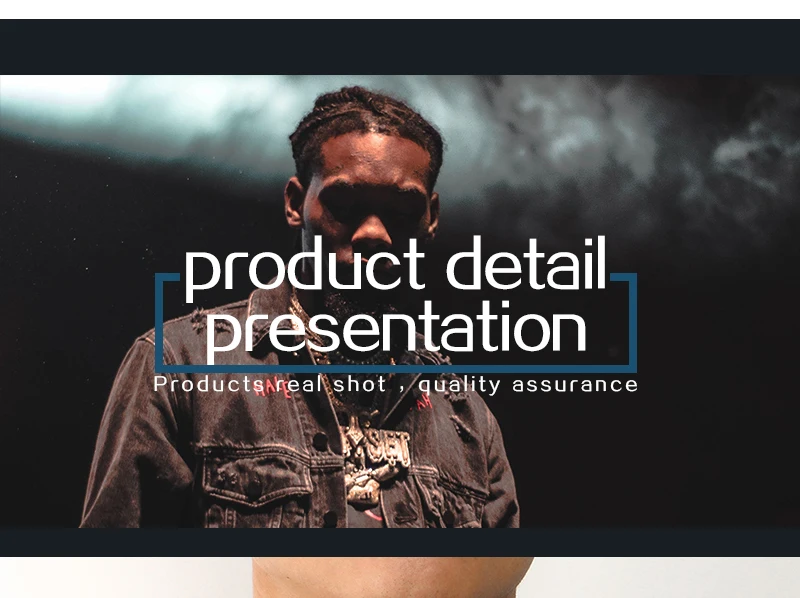 product detail presentation

Products real shot , quality assurance